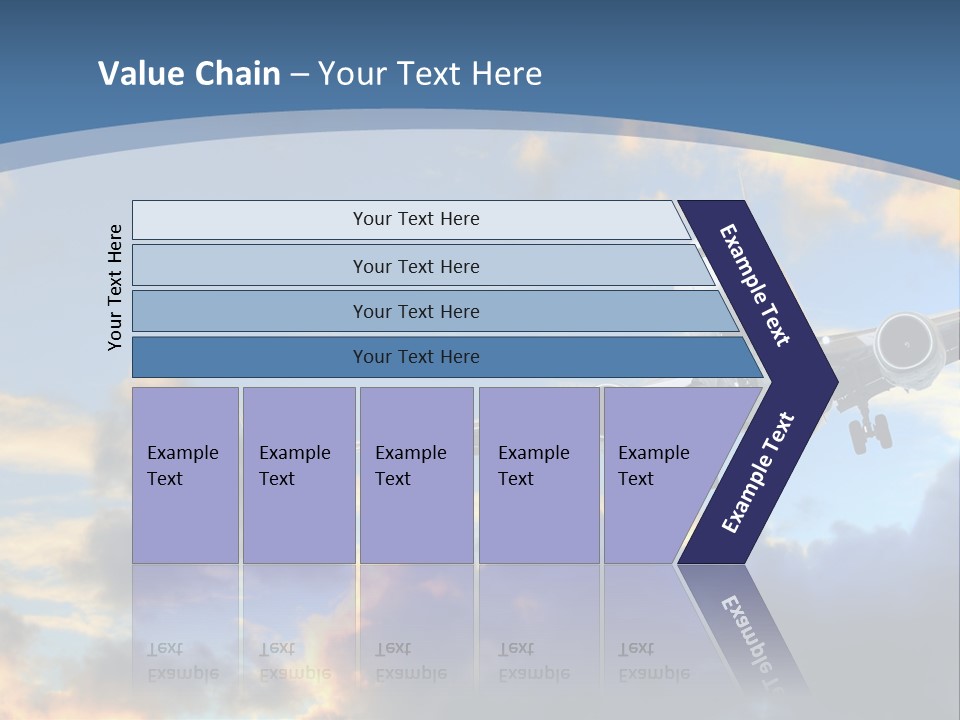 Value Chain – Your Text Here

Your Text Here

Your Text Here

Your Text Here

Your Text Here

Your Text Here

Example Text

Example Text

Example Text

Example Text

Example Text

Example Text

Example Text